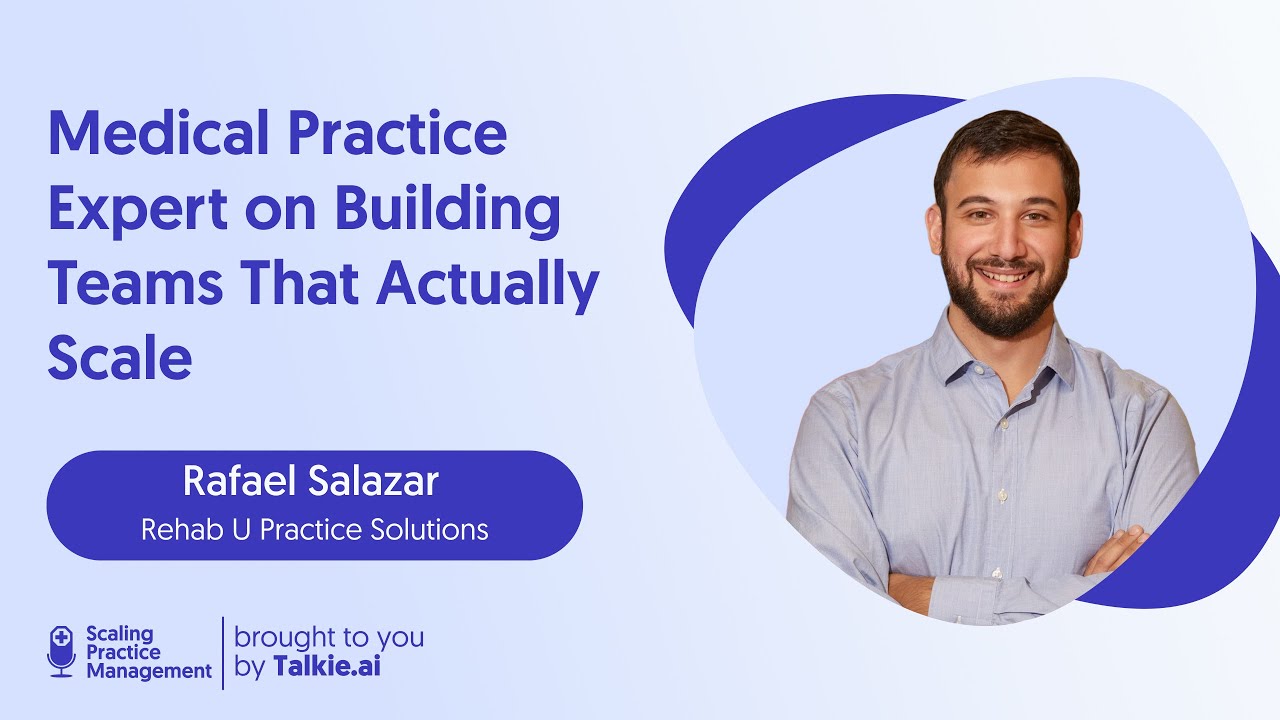 Medical Practice Expert on Building Teams That Actually Scale

Rafael Salazar
Rehab U Practice Solutions

Scaling Practice Management

brought to you by Talkie.ai